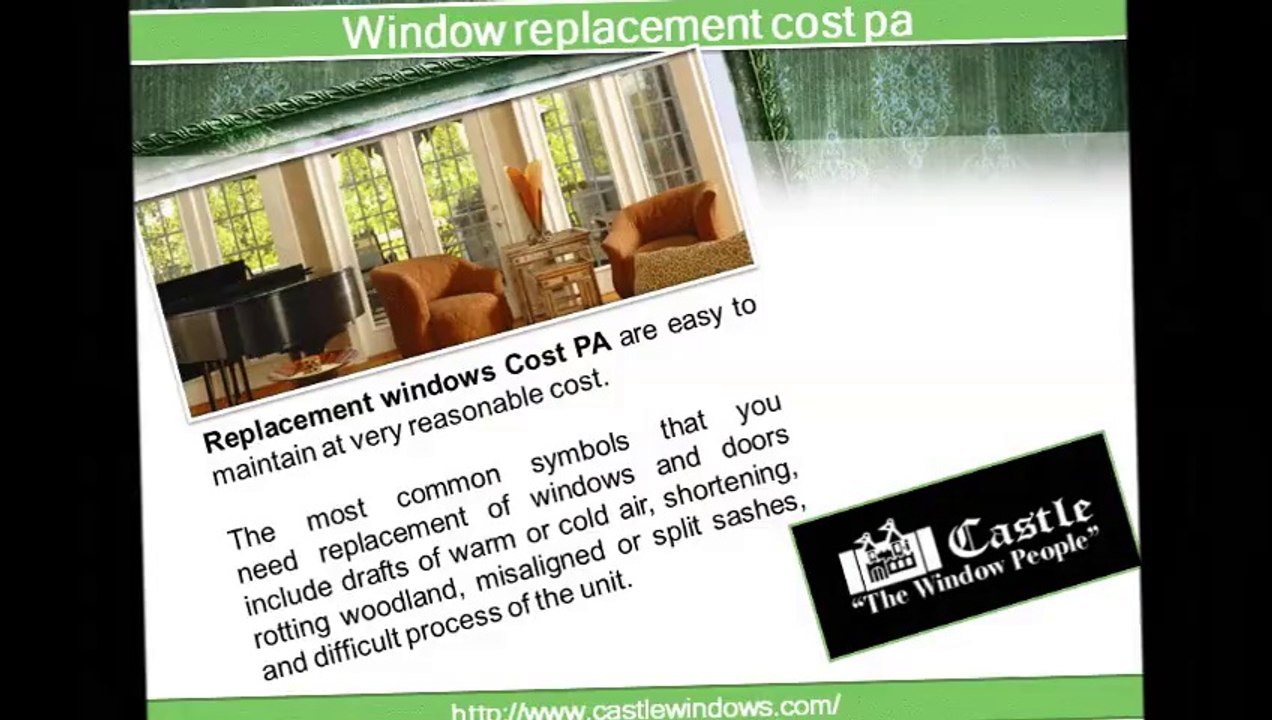 Window replacement cost pa

Replacement windows Cost PA are easy to maintain at very reasonable cost.

The most common symbols that you need replacement of windows and doors include drafts of warm or cold air, shortening, rotting woodland, misaligned or split sashes, and difficult process of the unit.

Castle
"The Window People"

http://www.castlewindows.com/